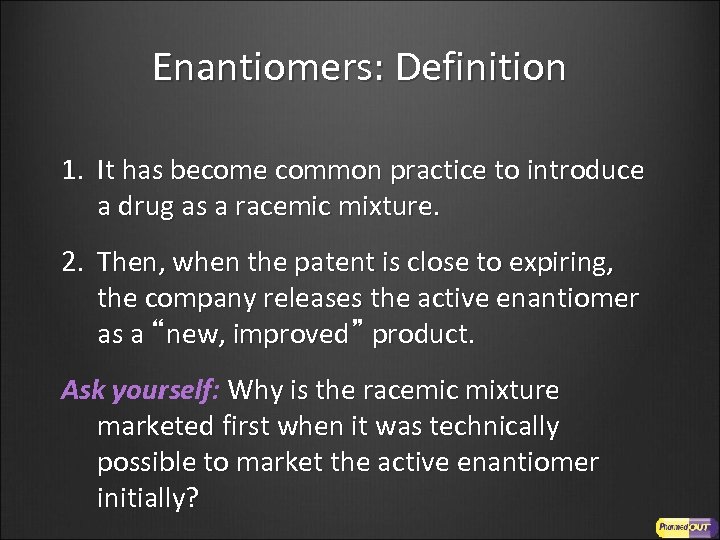 Enantiomers: Definition

1. It has become common practice to introduce a drug as a racemic mixture.

2. Then, when the patent is close to expiring, the company releases the active enantiomer as a “new, improved” product.

Ask yourself: Why is the racemic mixture marketed first when it was technically possible to market the active enantiomer initially?

PharmedOUT